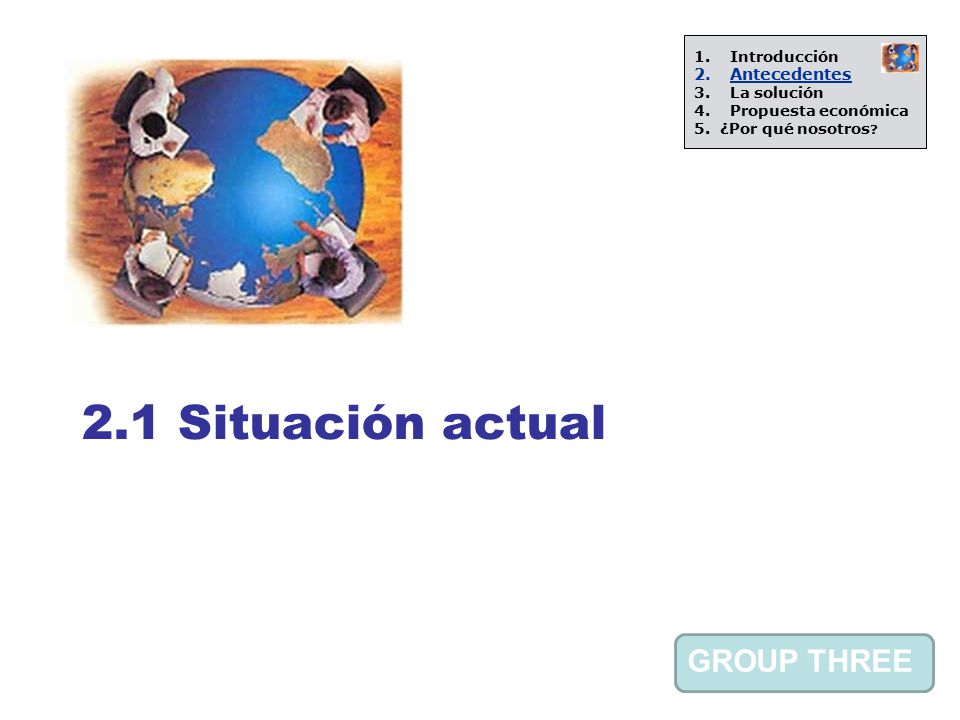 1. Introducción
2. Antecedentes
3. La solución
4. Propuesta económica
5. ¿Por qué nosotros?

2.1 Situación actual

GROUP THREE